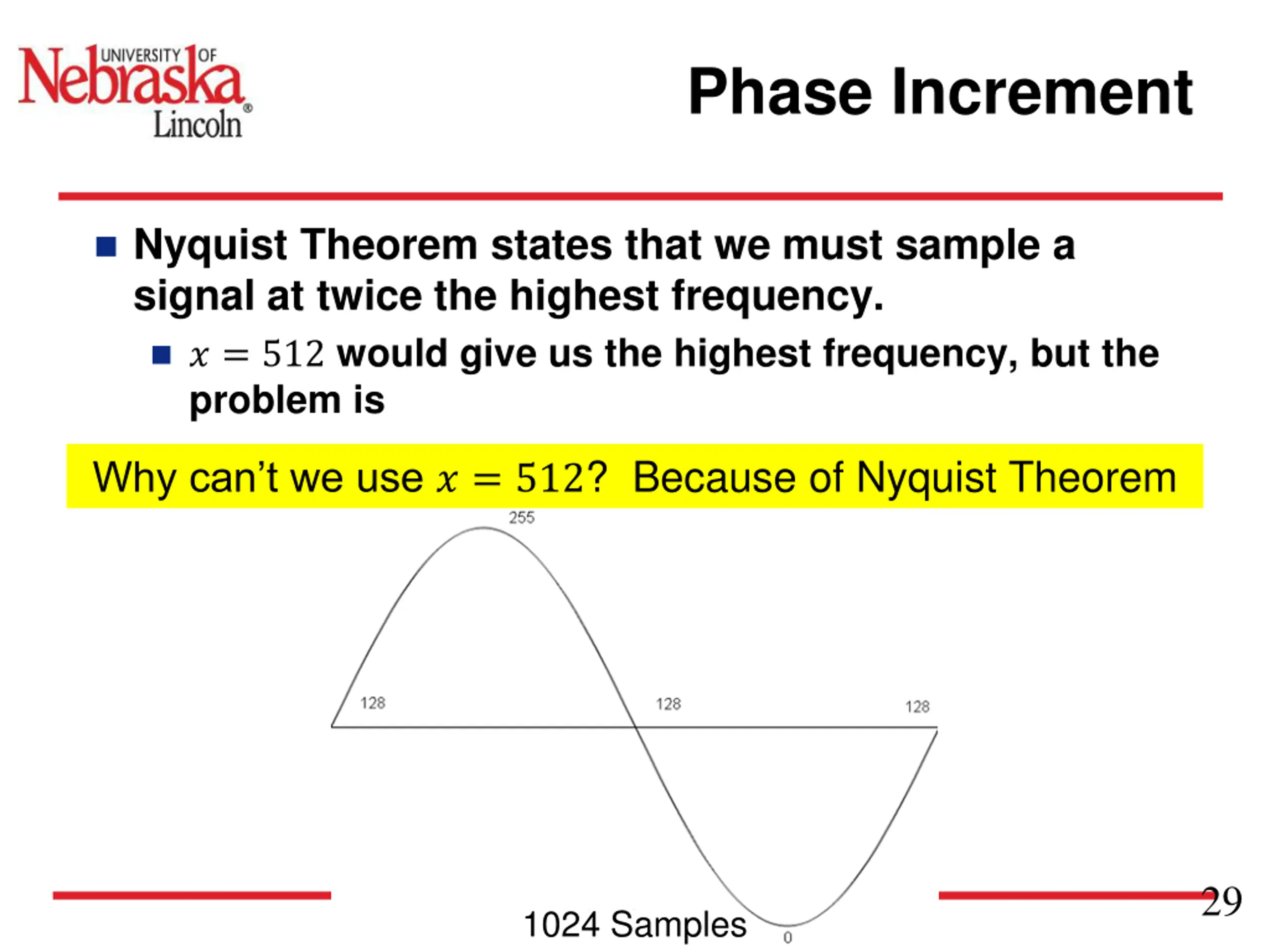 UNIVERSITY OF Nebraska Lincoln®

Phase Increment

Nyquist Theorem states that we must sample a signal at twice the highest frequency.

$x = 512$ would give us the highest frequency, but the problem is

Why can't we use $x = 512$? Because of Nyquist Theorem

255

128

128

128

0

1024 Samples

29